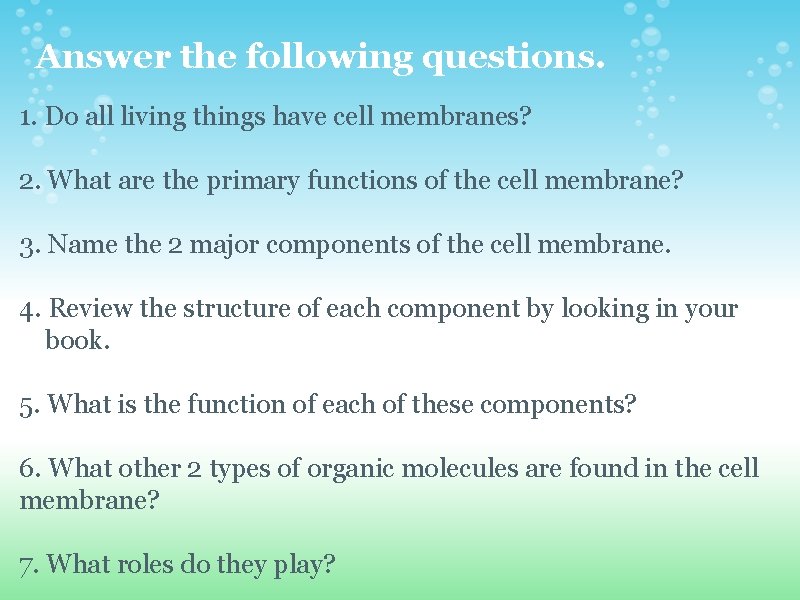 Answer the following questions.

1. Do all living things have cell membranes?

2. What are the primary functions of the cell membrane?

3. Name the 2 major components of the cell membrane.

4. Review the structure of each component by looking in your book.

5. What is the function of each of these components?

6. What other 2 types of organic molecules are found in the cell membrane?

7. What roles do they play?